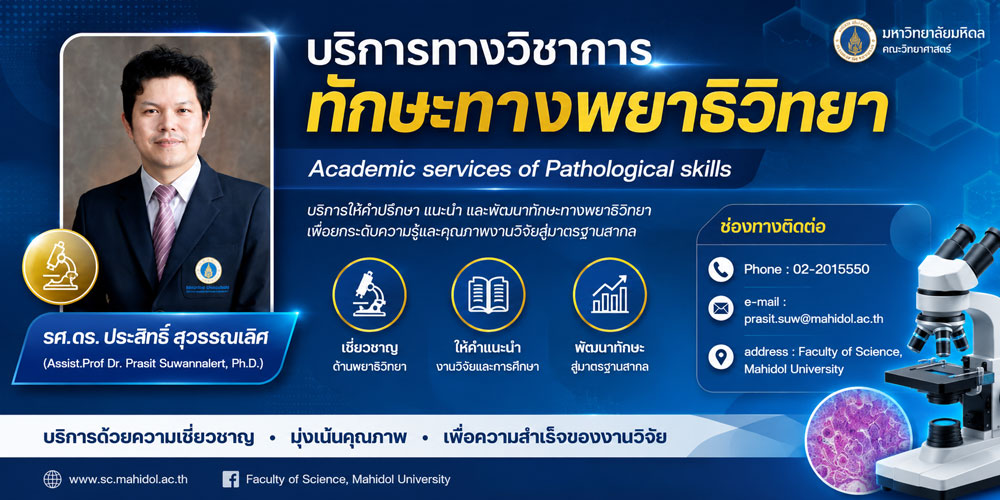 มหาวิทยาลัยมหิดล
คณะวิทยาศาสตร์

บริการทางวิชาการ
ทักษะทางพยาธิวิทยา

Academic services of Pathological skills

บริการให้คำปรึกษา แนะนำ และพัฒนาทักษะทางพยาธิวิทยา เพื่อยกระดับความรู้และคุณภาพงานวิจัยสู่มาตรฐานสากล

รศ.ดร. ประสิทธิ์ สุวรรณเลิศ
(Assist.Prof Dr. Prasit Suwannalert, Ph.D.)

เชี่ยวชาญ
ด้านพยาธิวิทยา

ให้คำแนะนำ
งานวิจัยและการศึกษา

พัฒนาทักษะ
สู่มาตรฐานสากล

ช่องทางติดต่อ

Phone : 02-2015550

e-mail :
prasit.suw@mahidol.ac.th

address : Faculty of Science, Mahidol University

บริการด้วยความเชี่ยวชาญ • มุ่งเน้นคุณภาพ • เพื่อความสำเร็จของงานวิจัย

www.sc.mahidol.ac.th

Faculty of Science, Mahidol University